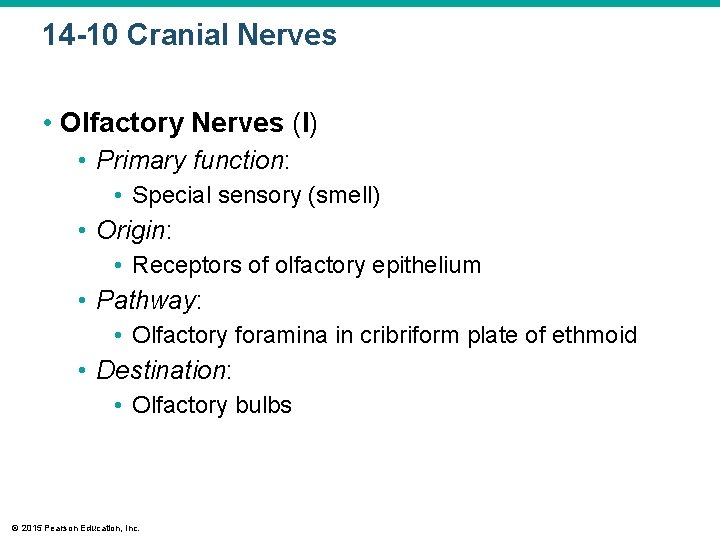 14-10 Cranial Nerves

• Olfactory Nerves (I)
  • Primary function:
    • Special sensory (smell)
  • Origin:
    • Receptors of olfactory epithelium
  • Pathway:
    • Olfactory foramina in cribriform plate of ethmoid
  • Destination:
    • Olfactory bulbs

© 2015 Pearson Education, Inc.